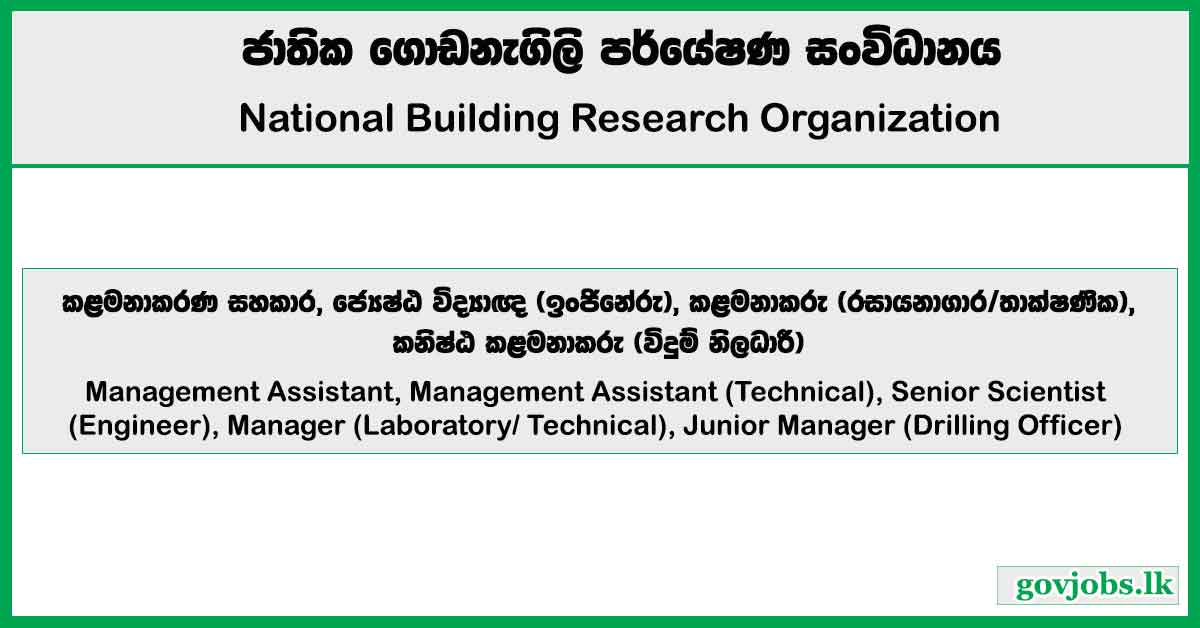 ජාතික ගොඩනැගිලි පර්යේෂණ සංවිධානය

National Building Research Organization

කළමනාකරණ සහකාර, ජ්‍යෙෂ්ඨ විද්‍යාඥ (ඉංජිනේරු), කළමනාකරු (රසායනාගාර/තාක්ෂණික), කනිෂ්ඨ කළමනාකරු (විදුම් නිලධාරී)

Management Assistant, Management Assistant (Technical), Senior Scientist (Engineer), Manager (Laboratory/ Technical), Junior Manager (Drilling Officer)

govjobs.lk